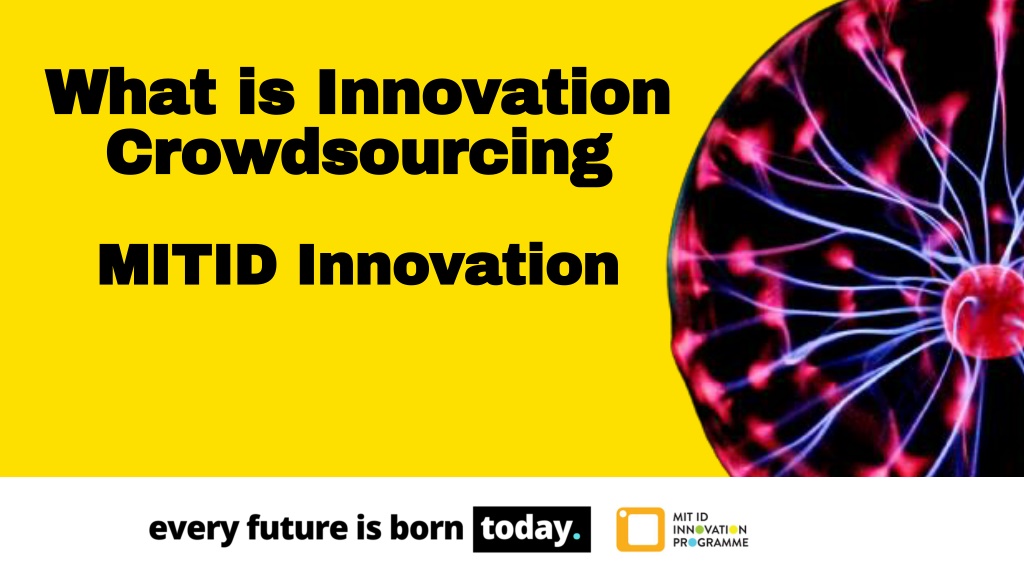 What is Innovation Crowdsourcing

MITID Innovation

every future is born today.

MIT ID INNOVATION PROGRAMME